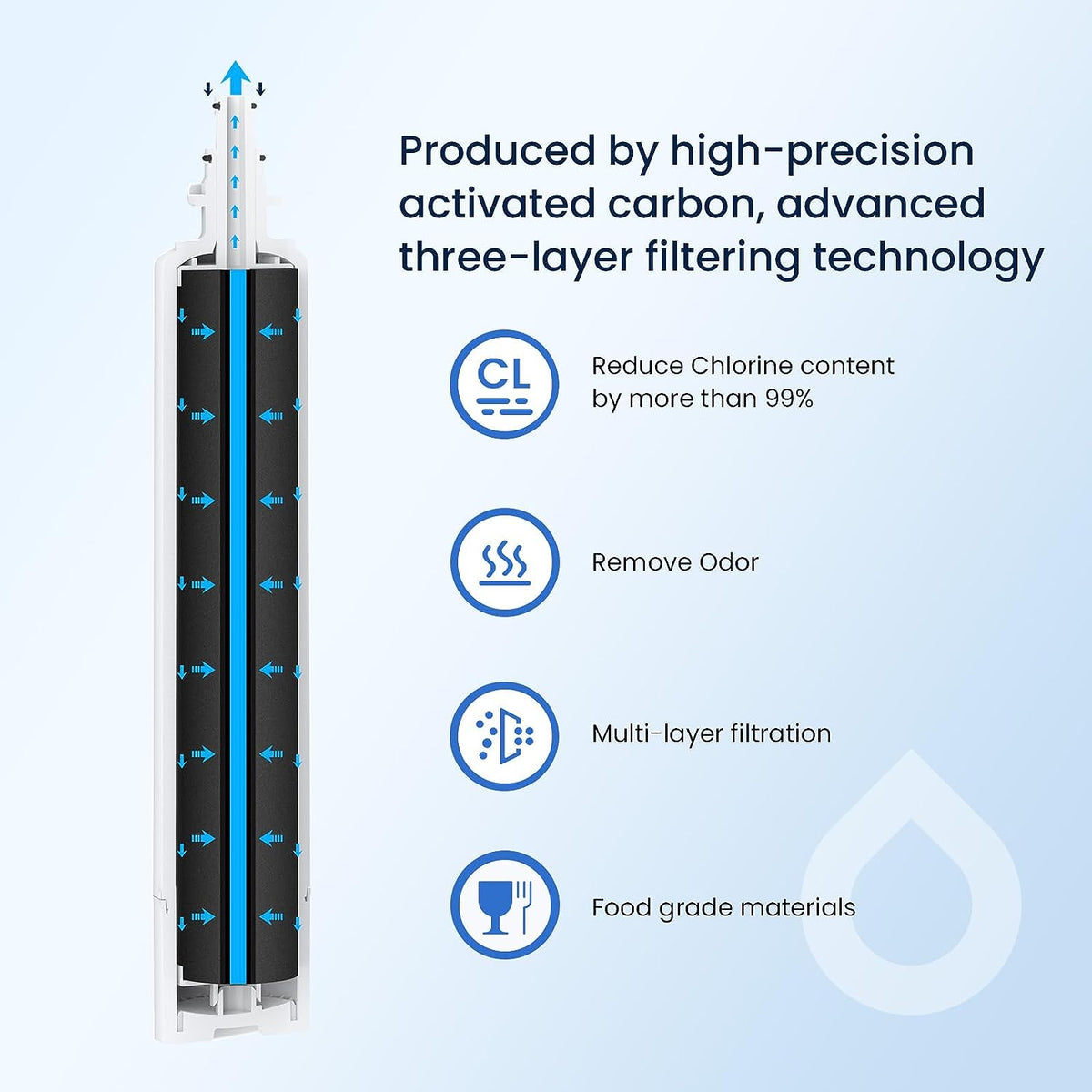 Produced by high-precision activated carbon, advanced three-layer filtering technology

CL

Reduce Chlorine content by more than 99%

Remove Odor

Multi-layer filtration

Food grade materials